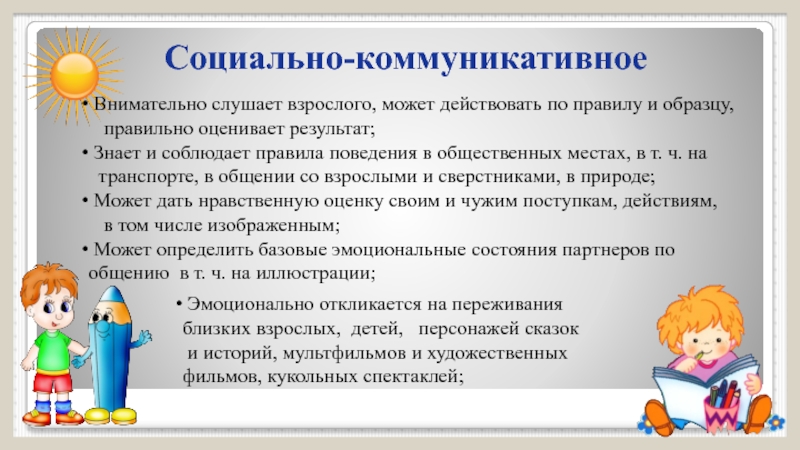 Социально-коммуникативное

• Внимательно слушает взрослого, может действовать по правилу и образцу, правильно оценивает результат;

• Знает и соблюдает правила поведения в общественных местах, в т. ч. на транспорте, в общении со взрослыми и сверстниками, в природе;

• Может дать нравственную оценку своим и чужим поступкам, действиям, в том числе изображенным;

• Может определить базовые эмоциональные состояния партнеров по общению в т. ч. на иллюстрации;

• Эмоционально откликается на переживания близких взрослых, детей, персонажей сказок и историй, мультфильмов и художественных фильмов, кукольных спектаклей;